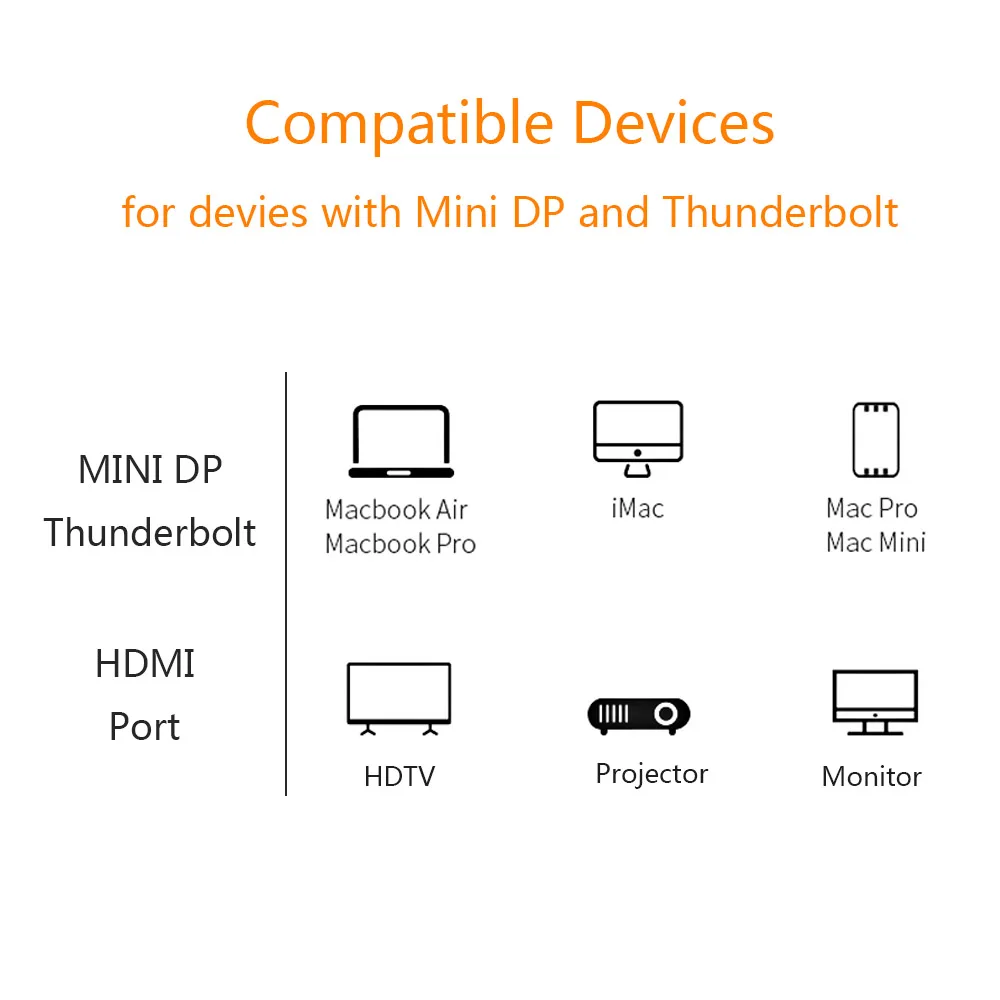 Compatible Devices

for devies with Mini DP and Thunderbolt

MINI DP
Thunderbolt

Macbook Air
Macbook Pro

iMac

Mac Pro
Mac Mini

HDMI
Port

HDTV

Projector

Monitor